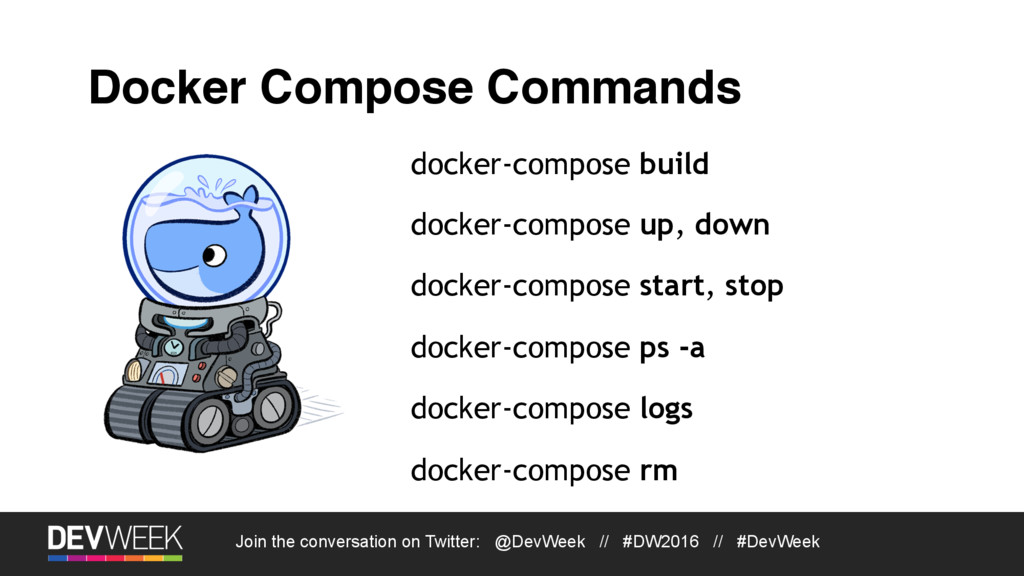 Docker Compose Commands

docker-compose build

docker-compose up, down

docker-compose start, stop

docker-compose ps -a

docker-compose logs

docker-compose rm

DEVWEEK

Join the conversation on Twitter: @DevWeek // #DW2016 // #DevWeek